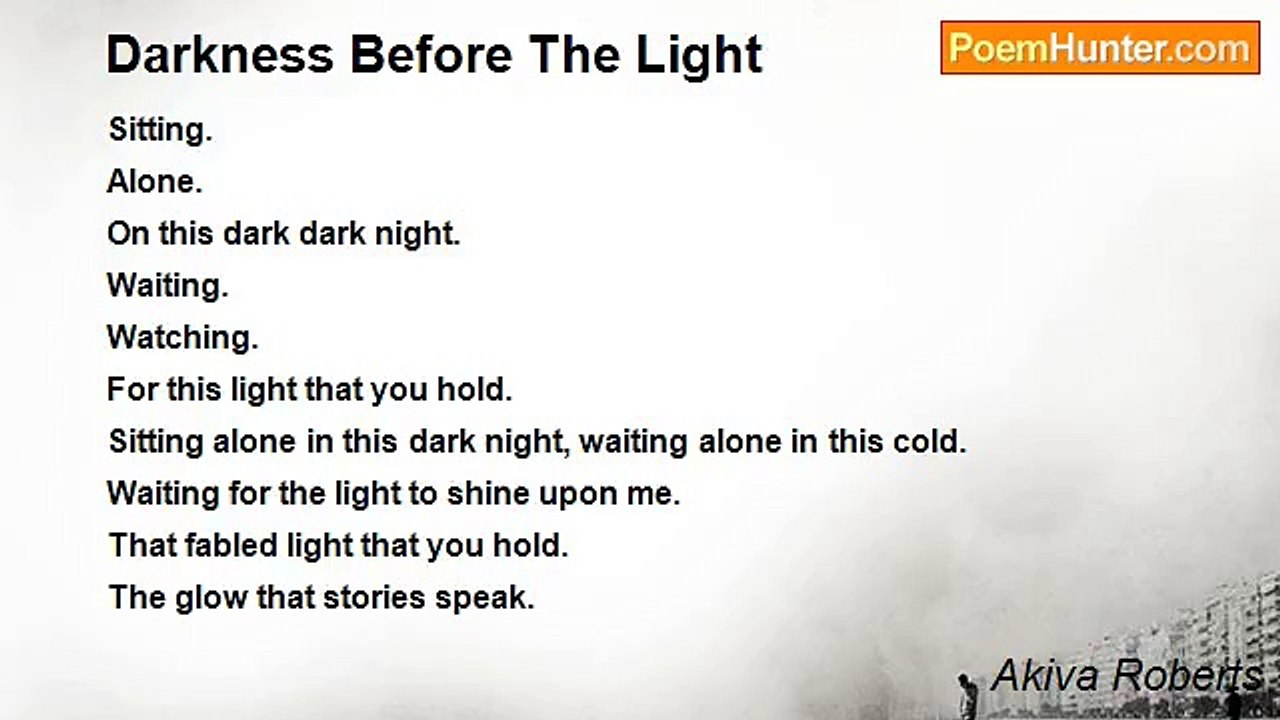 Darkness Before The Light

PoemHunter.com

Sitting.
Alone.
On this dark dark night.
Waiting.
Watching.
For this light that you hold.
Sitting alone in this dark night, waiting alone in this cold.
Waiting for the light to shine upon me.
That fabled light that you hold.
The glow that stories speak.

Akiva Roberts